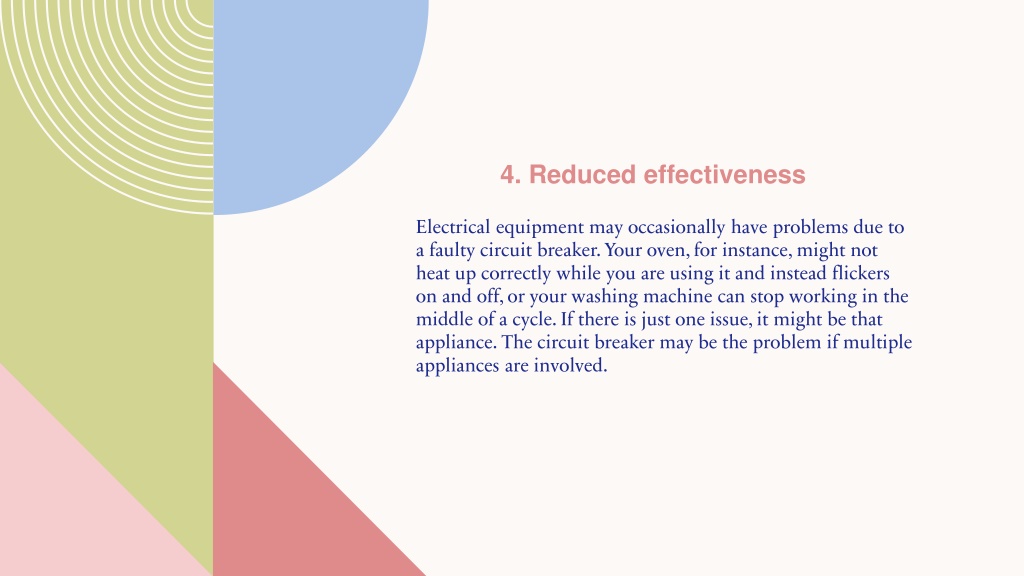 4. Reduced effectiveness

Electrical equipment may occasionally have problems due to a faulty circuit breaker. Your oven, for instance, might not heat up correctly while you are using it and instead flickers on and off, or your washing machine can stop working in the middle of a cycle. If there is just one issue, it might be that appliance. The circuit breaker may be the problem if multiple appliances are involved.